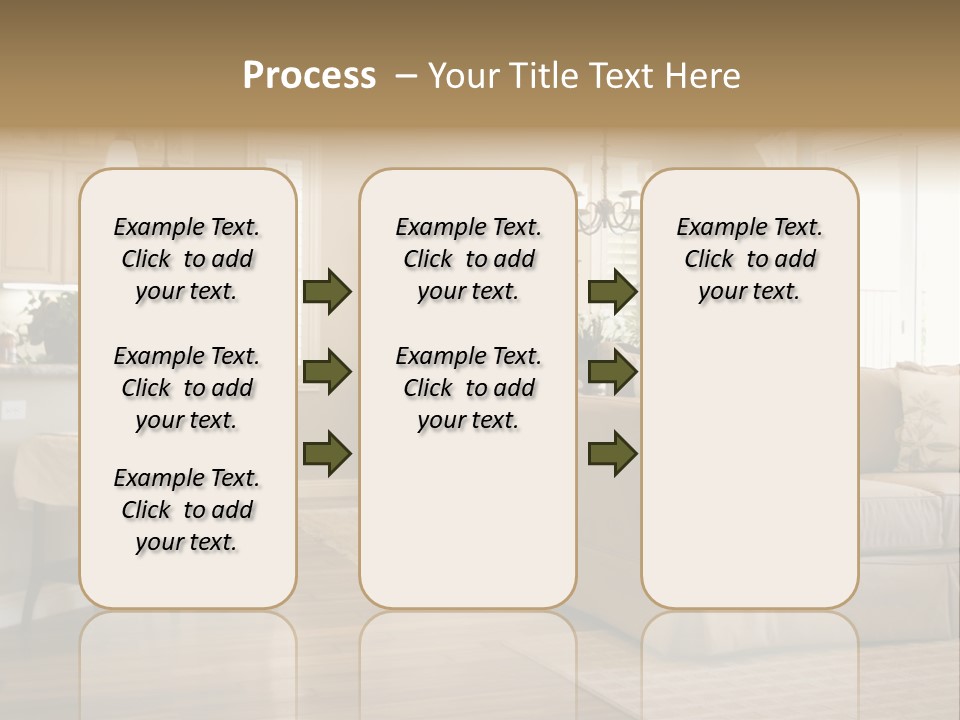 Process – Your Title Text Here

Example Text. Click to add your text.

Example Text. Click to add your text.

Example Text. Click to add your text.

Example Text. Click to add your text.

Example Text. Click to add your text.

Example Text. Click to add your text.